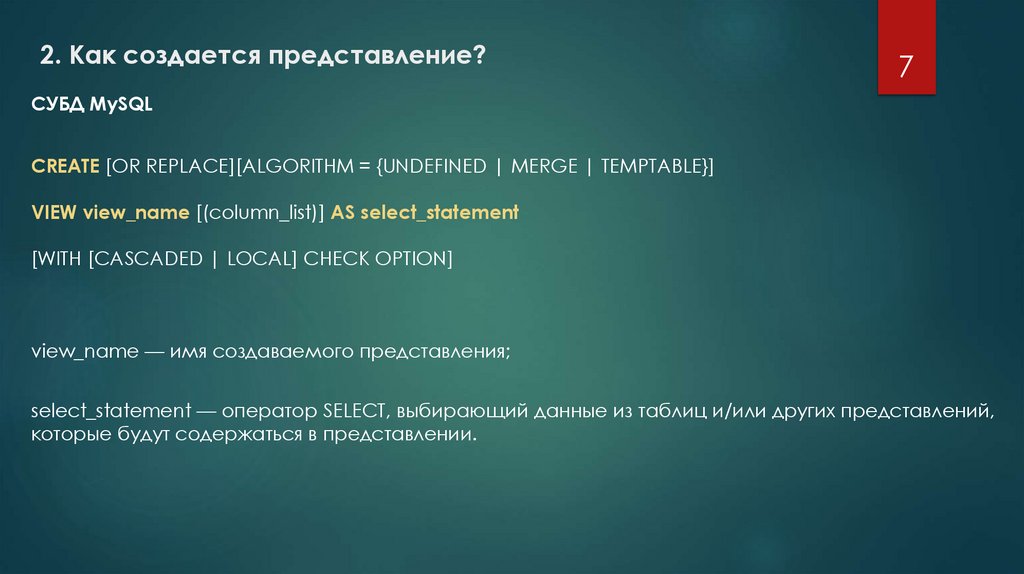 2. Как создается представление?

7

СУБД MySQL

CREATE [OR REPLACE][ALGORITHM = {UNDEFINED | MERGE | TEMPTABLE}]

VIEW view_name [(column_list)] AS select_statement

[WITH [CASCADED | LOCAL] CHECK OPTION]

view_name — имя создаваемого представления;

select_statement — оператор SELECT, выбирающий данные из таблиц и/или других представлений, которые будут содержаться в представлении.